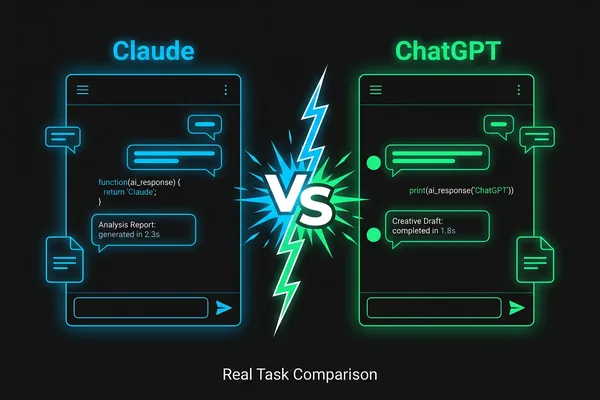 Claude

function(ai_response) {
return 'Claude';
}

Analysis Report:
generated in 2.3s

VS

ChatGPT

print(ai_response('ChatGPT'))

Creative Draft:
completed in 1.8s

Real Task Comparison